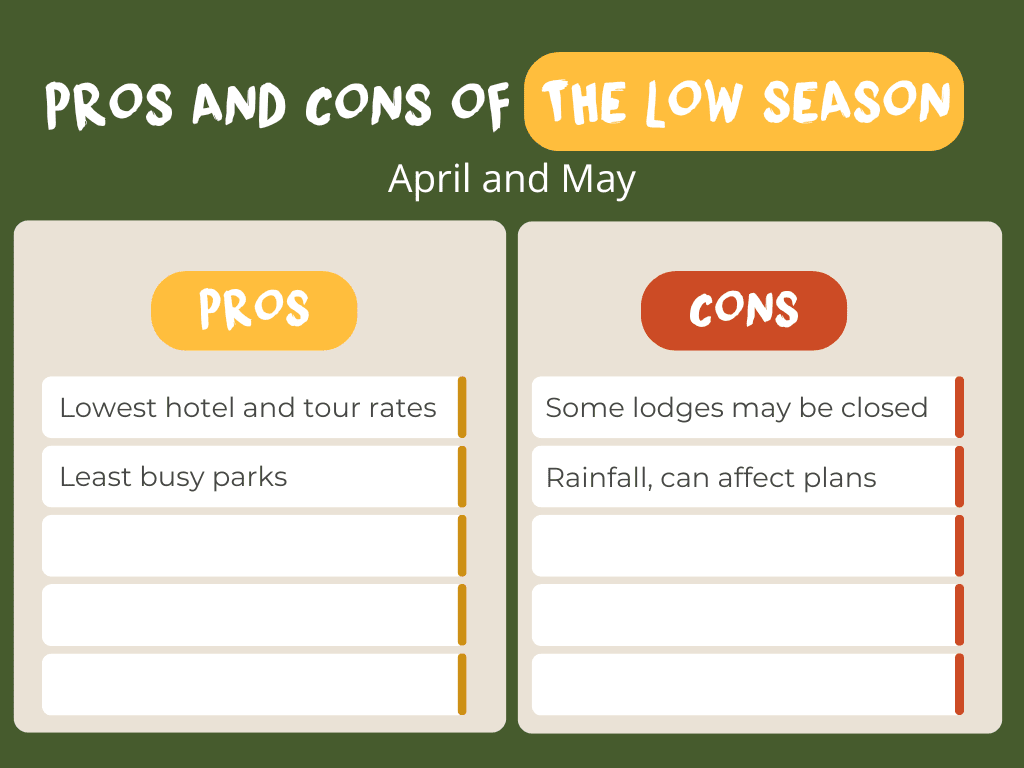 PROS AND CONS OF THE LOW SEASON

April and May

PROS

Lowest hotel and tour rates

Least busy parks

CONS

Some lodges may be closed

Rainfall, can affect plans